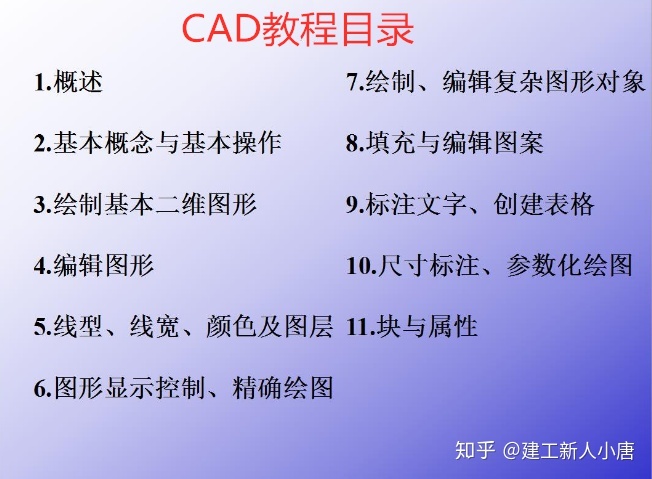 CAD教程目录

1.概述

2.基本概念与基本操作

3.绘制基本二维图形

4.编辑图形

5.线型、线宽、颜色及图层

6.图形显示控制、精确绘图

7.绘制、编辑复杂图形对象

8.填充与编辑图案

9.标注文字、创建表格

10.尺寸标注、参数化绘图

11.块与属性

知乎 @建工新人小唐